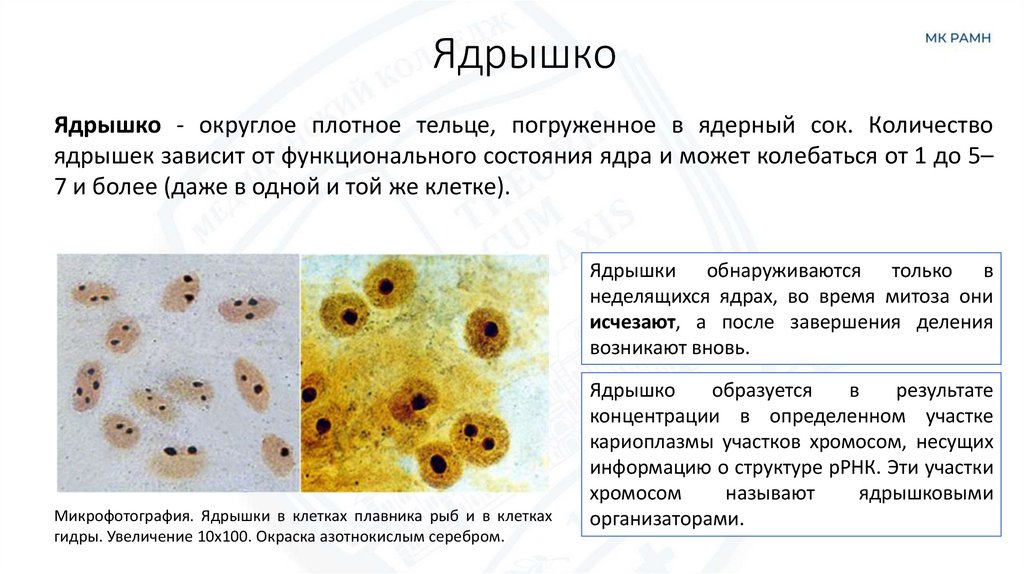 Ядрышко

МК РАМН

Ядрышко - округлое плотное тельце, погруженное в ядерный сок. Количество ядрышек зависит от функционального состояния ядра и может колебаться от 1 до 5–7 и более (даже в одной и той же клетке).

Ядрышки обнаруживаются только в неделящихся ядрах, во время митоза они исчезают, а после завершения деления возникают вновь.

Ядрышко образуется в результате концентрации в определенном участке кариоплазмы участков хромосом, несущих информацию о структуре рРНК. Эти участки хромосом называют ядрышковыми организаторами.

Микрофотография. Ядрышки в клетках плавника рыб и в клетках гидры. Увеличение 10х100. Окраска азотнокислым серебром.